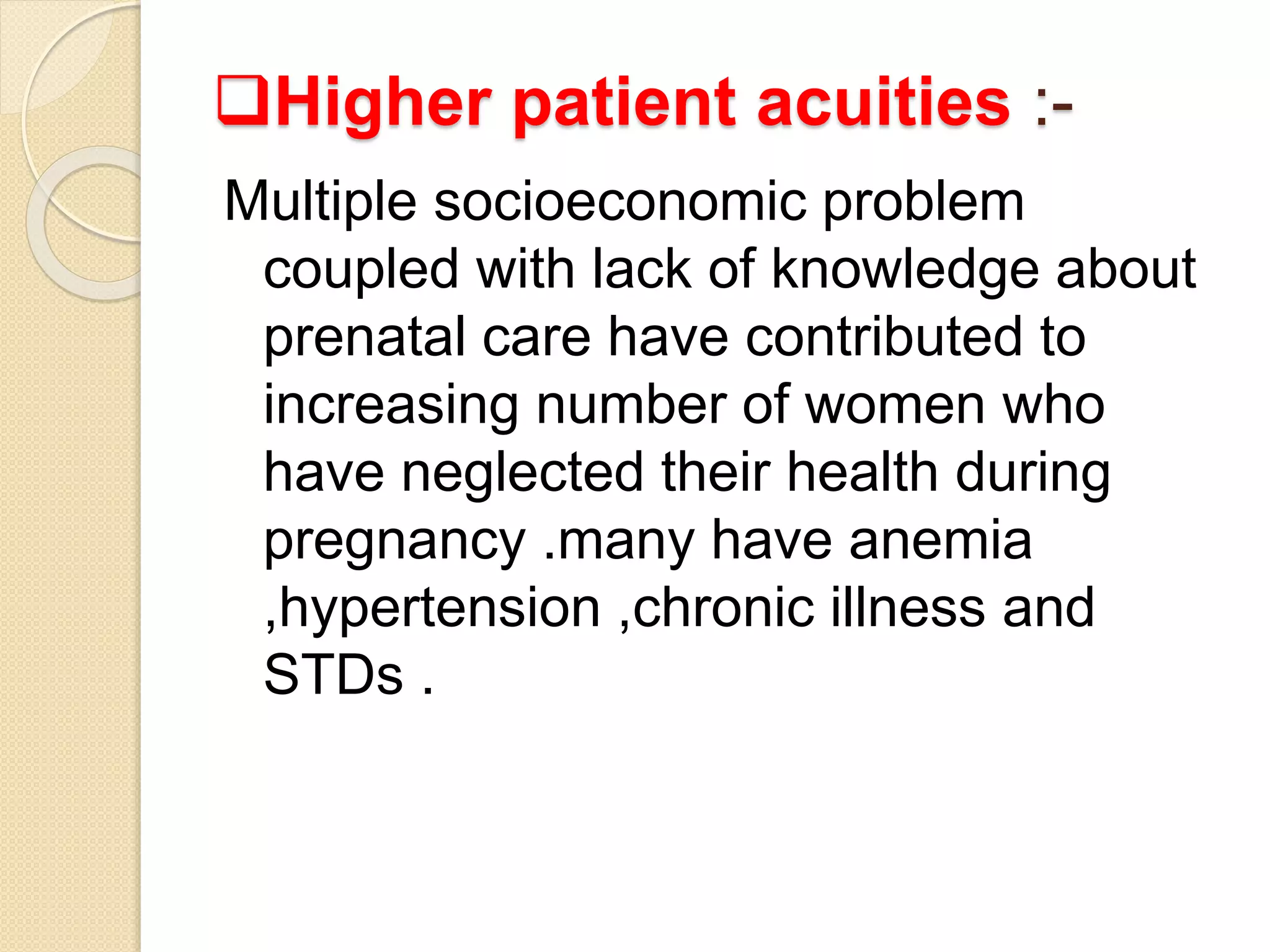 ❑Higher patient acuities :-

Multiple socioeconomic problem coupled with lack of knowledge about prenatal care have contributed to increasing number of women who have neglected their health during pregnancy .many have anemia ,hypertension ,chronic illness and STDs .